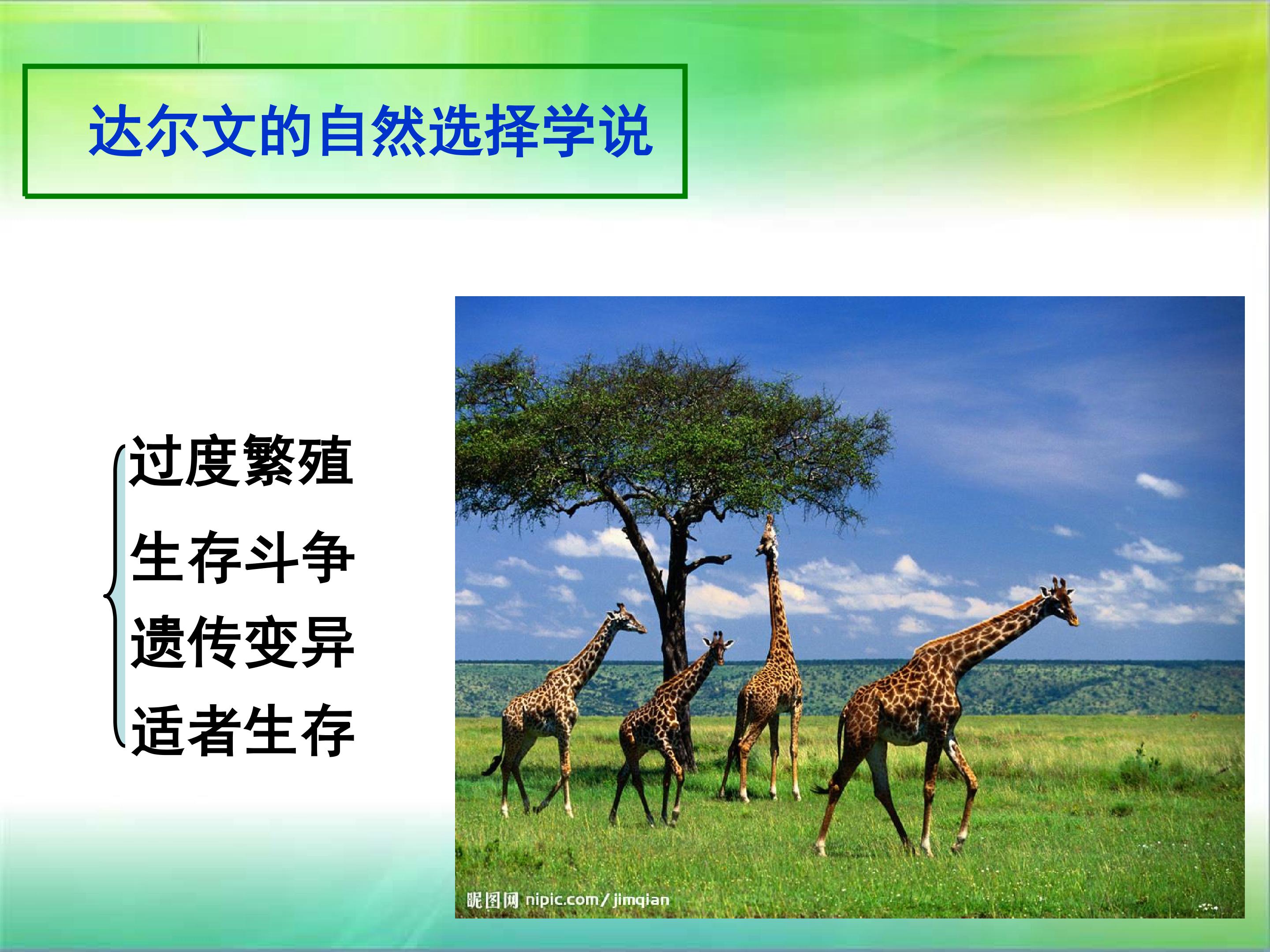 达尔文的自然选择学说

过度繁殖
生存斗争
遗传变异
适者生存

昵图网 nipic.com/jimqian